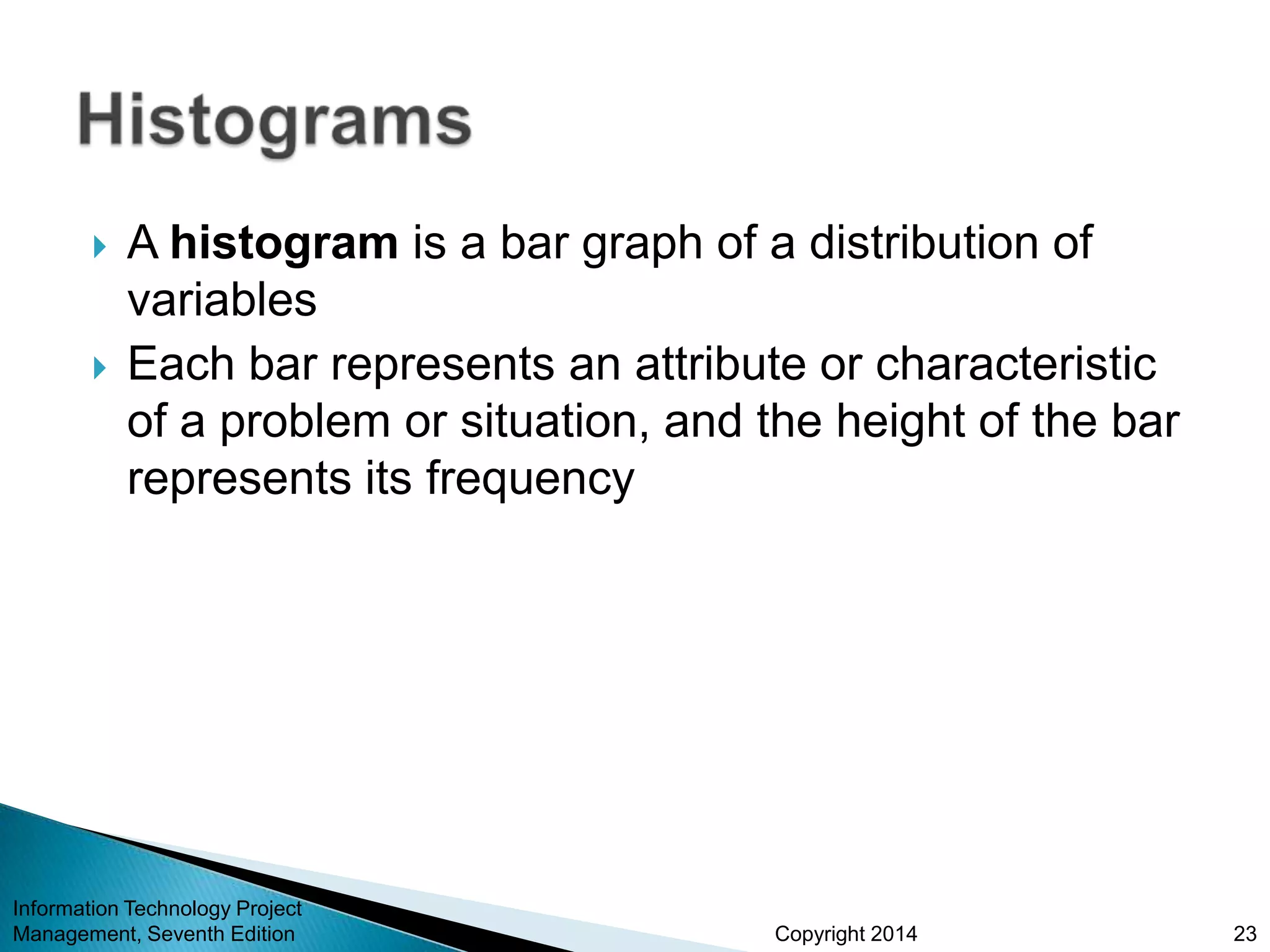 Histograms

A histogram is a bar graph of a distribution of variables

Each bar represents an attribute or characteristic of a problem or situation, and the height of the bar represents its frequency

Information Technology Project Management, Seventh Edition

Copyright 2014

23